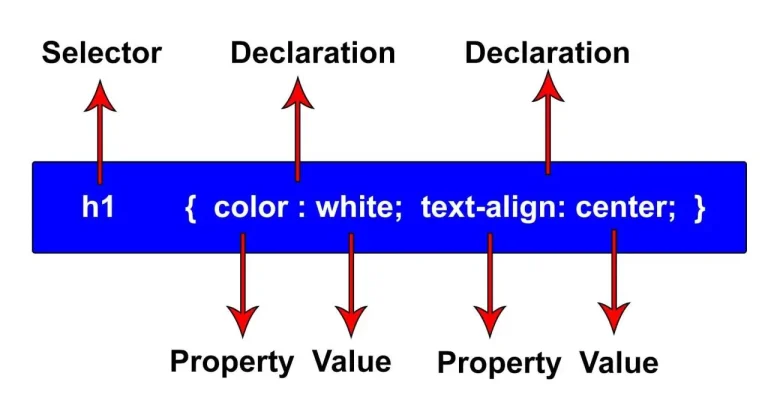 Selector Declaration Declaration

h1 { color : white; text-align: center; }

Property Value Property Value